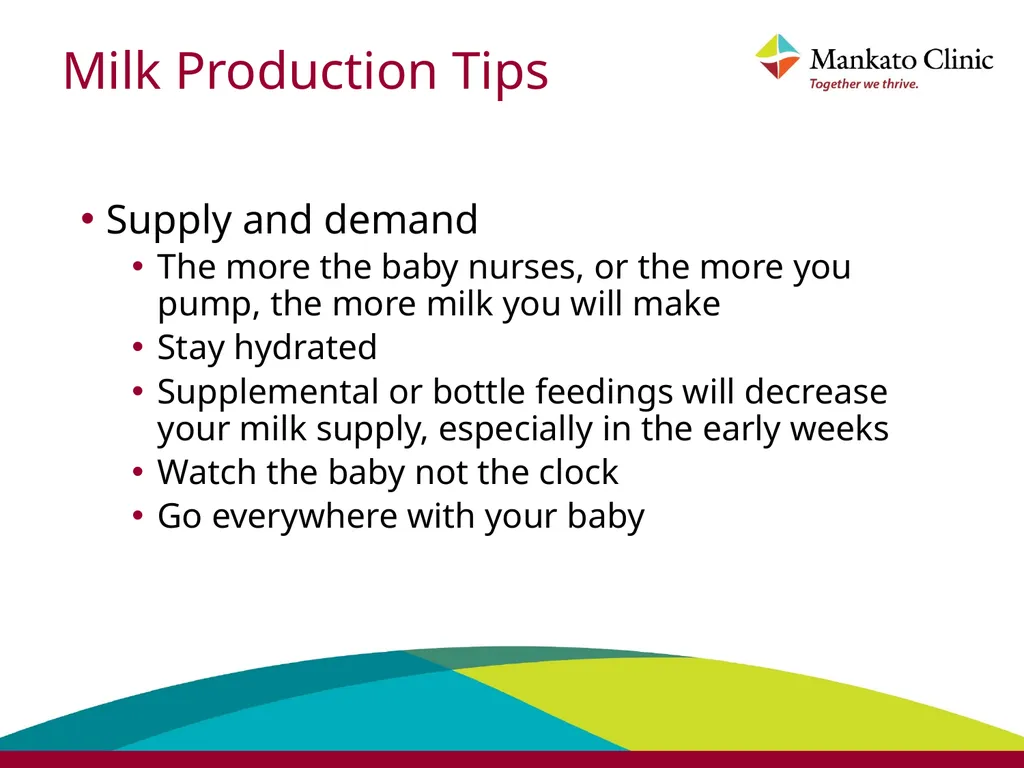 Milk Production Tips

Mankato Clinic
Together we thrive.

• Supply and demand
  • The more the baby nurses, or the more you pump, the more milk you will make
  • Stay hydrated
  • Supplemental or bottle feedings will decrease your milk supply, especially in the early weeks
  • Watch the baby not the clock
  • Go everywhere with your baby